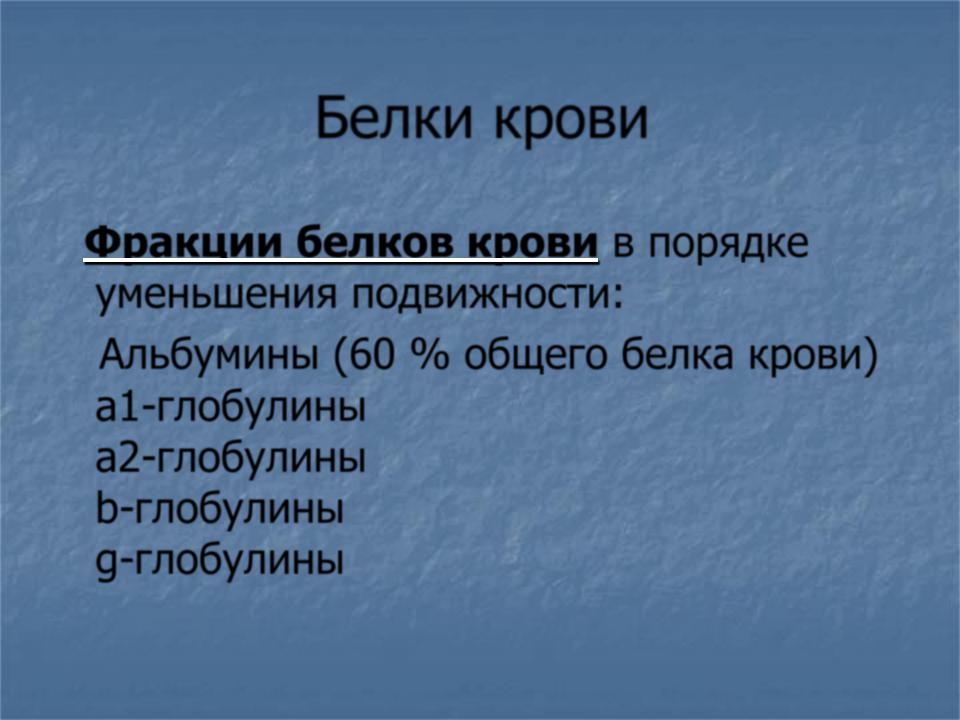 Белки крови

Фракции белков крови в порядке уменьшения подвижности:

Альбумины (60 % общего белка крови)
a1-глобулины
a2-глобулины
b-глобулины
g-глобулины